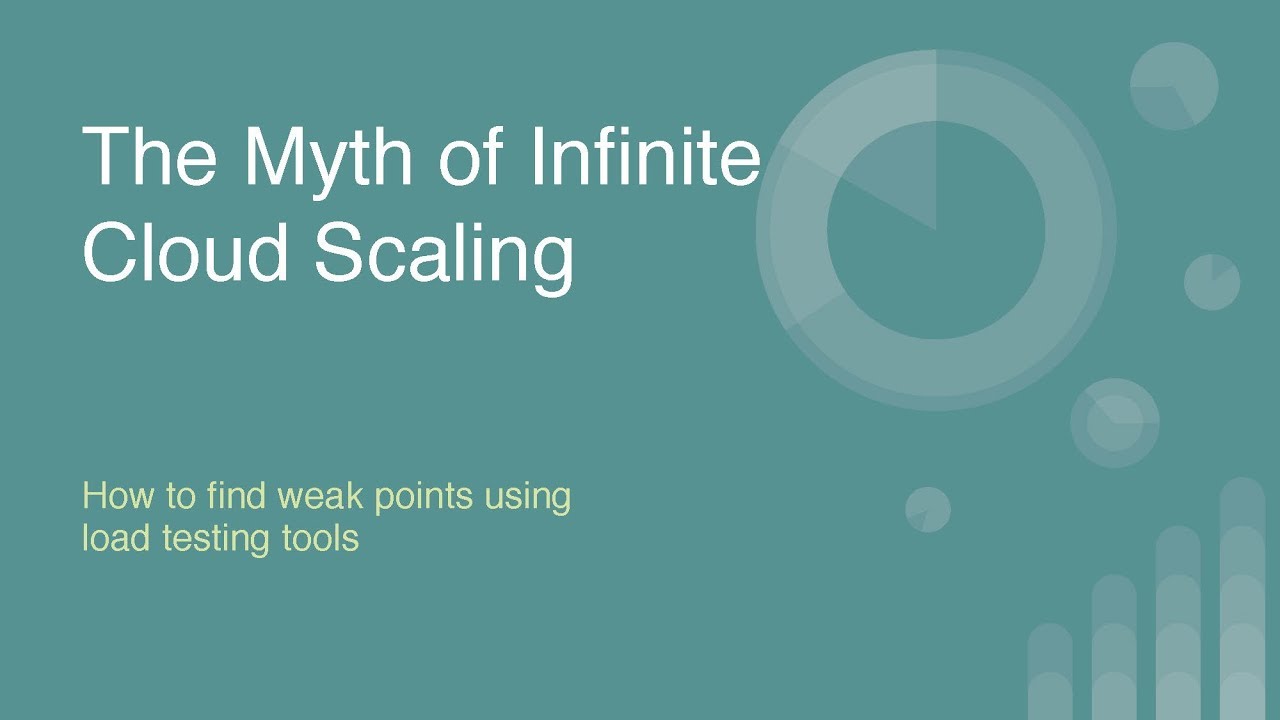 The Myth of Infinite Cloud Scaling

How to find weak points using load testing tools